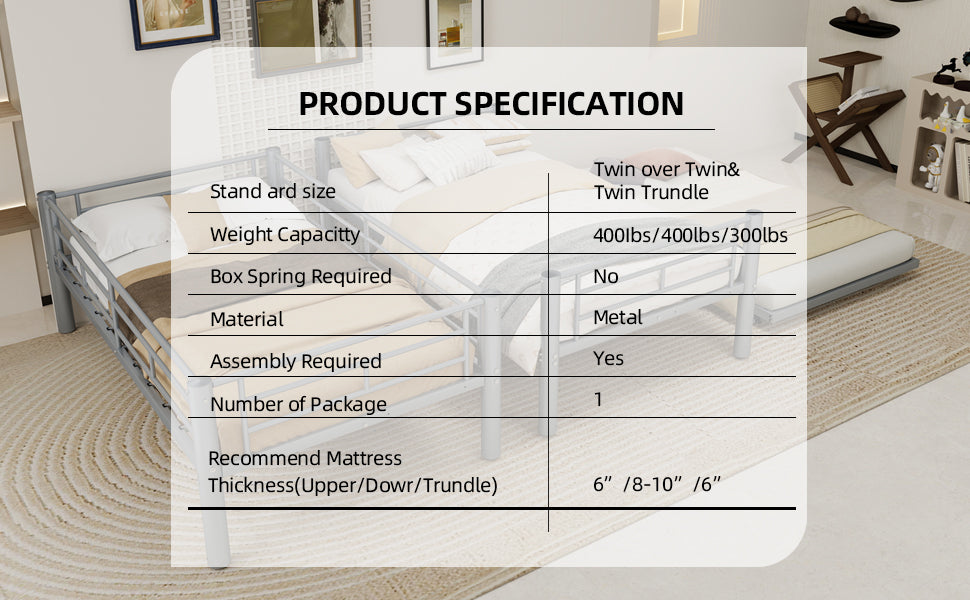 PRODUCT SPECIFICATION

| | |
|---|---|
| Stand ard size | Twin over Twin& Twin Trundle |
| Weight Capacitty | 400lbs/400lbs/300lbs |
| Box Spring Required | No |
| Material | Metal |
| Assembly Required | Yes |
| Number of Package | 1 |
| Recommend Mattress Thickness(Upper/Dowr/Trundle) | 6” /8-10” /6” |